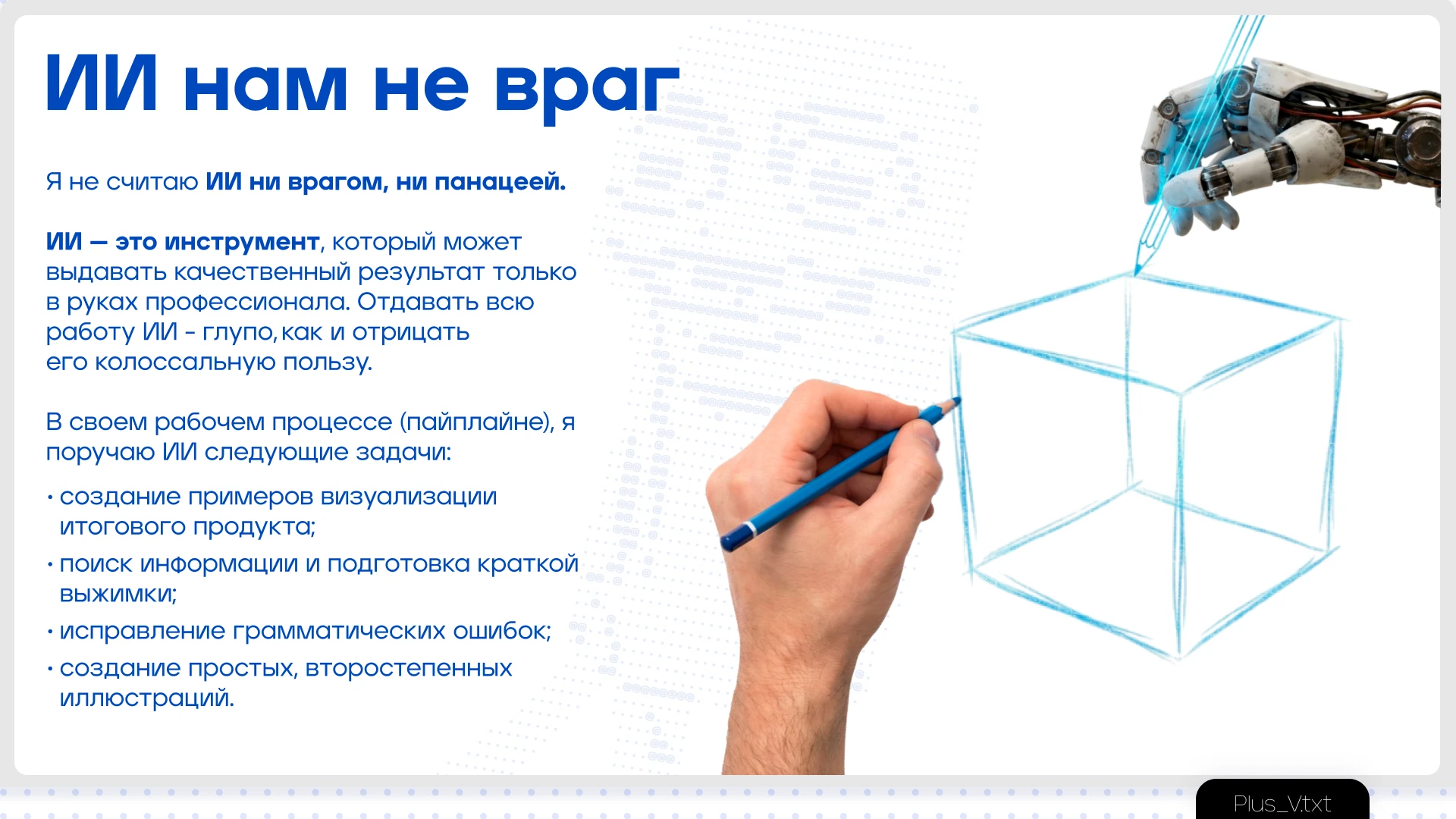 ИИ нам не враг

Я не считаю ИИ ни врагом, ни панацеей.

ИИ — это инструмент, который может выдавать качественный результат только в руках профессионала. Отдавать всю работу ИИ - глупо, как и отрицать его колоссальную пользу.

В своем рабочем процессе (пайплайне), я поручаю ИИ следующие задачи:

• создание примеров визуализации итогового продукта;
• поиск информации и подготовка краткой выжимки;
• исправление грамматических ошибок;
• создание простых, второстепенных иллюстраций.

Plus_V.txt